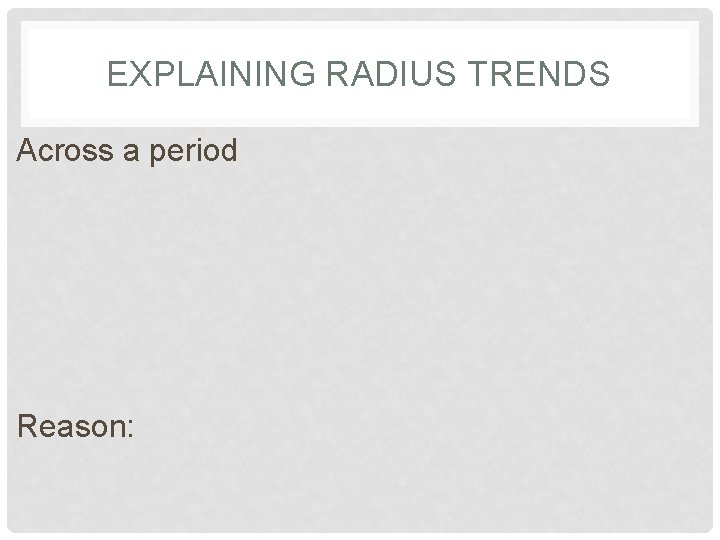 EXPLAINING RADIUS TRENDS

Across a period

Reason: